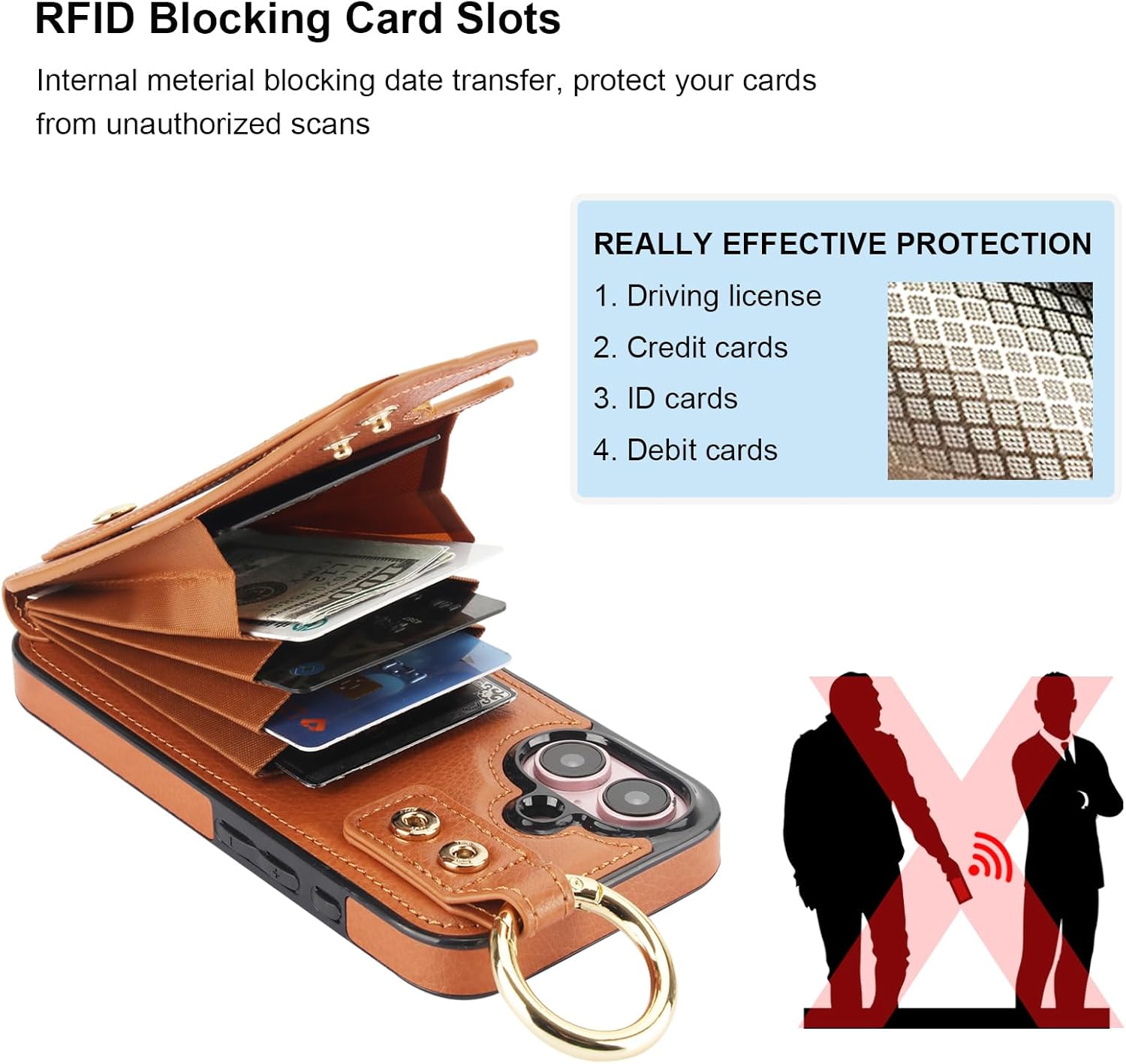 RFID Blocking Card Slots

Internal meterial blocking date transfer, protect your cards from unauthorized scans

REALLY EFFECTIVE PROTECTION

1. Driving license
2. Credit cards
3. ID cards
4. Debit cards